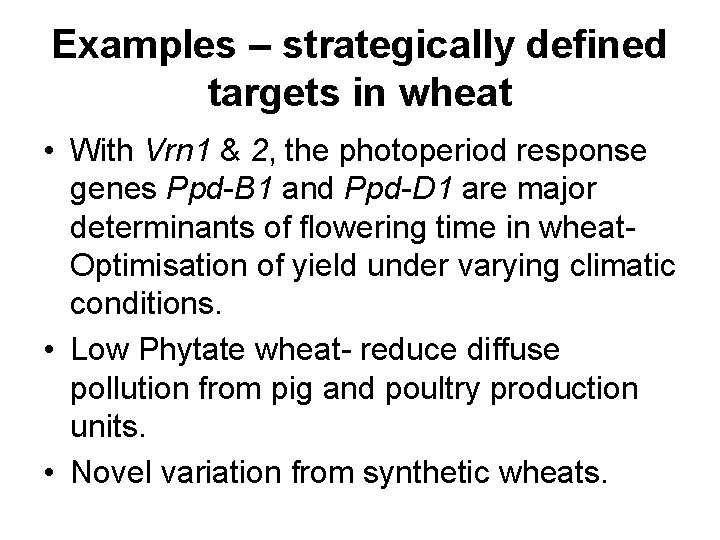 Examples – strategically defined targets in wheat

• With Vrn1 & 2, the photoperiod response genes Ppd-B1 and Ppd-D1 are major determinants of flowering time in wheat- Optimisation of yield under varying climatic conditions.

• Low Phytate wheat- reduce diffuse pollution from pig and poultry production units.

• Novel variation from synthetic wheats.